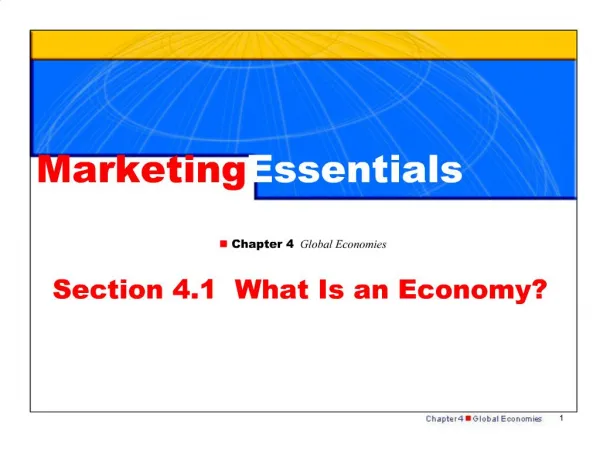 Marketing Essentials

Chapter 4 Global Economies

Section 4.1 What Is an Economy?

Chapter 4 Global Economies 1